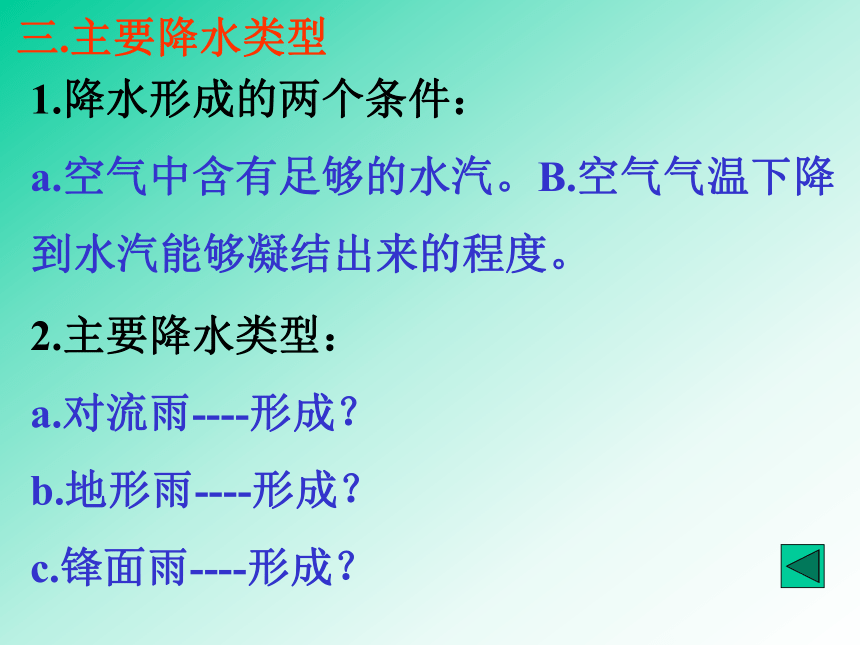 三.主要降水类型

1.降水形成的两个条件：

a.空气中含有足够的水汽。B.空气气温下降到水汽能够凝结出来的程度。

2.主要降水类型：

a.对流雨----形成？

b.地形雨----形成？

c.锋面雨----形成？